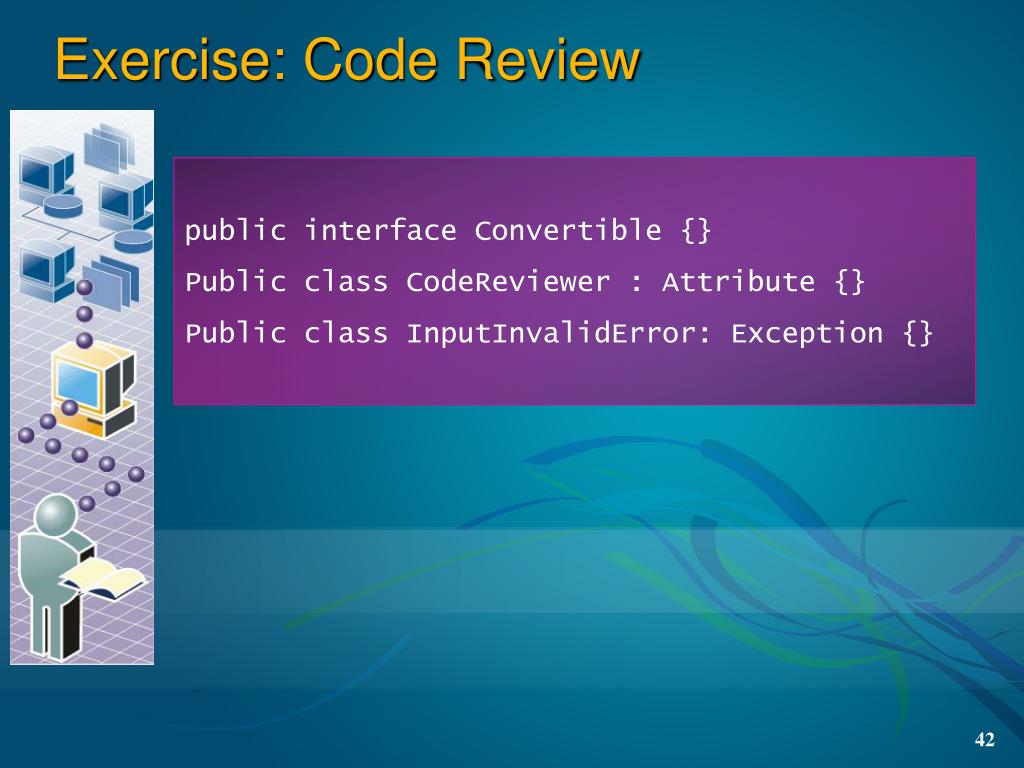 Exercise: Code Review

public interface Convertible {}

Public class CodeReviewer : Attribute {}

Public class InputInvalidError: Exception {}

42